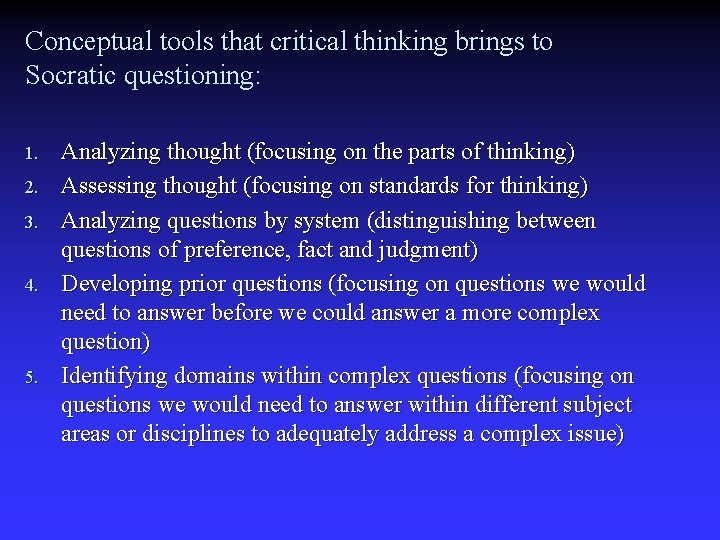 Conceptual tools that critical thinking brings to Socratic questioning:

1. Analyzing thought (focusing on the parts of thinking)
2. Assessing thought (focusing on standards for thinking)
3. Analyzing questions by system (distinguishing between questions of preference, fact and judgment)
4. Developing prior questions (focusing on questions we would need to answer before we could answer a more complex question)
5. Identifying domains within complex questions (focusing on questions we would need to answer within different subject areas or disciplines to adequately address a complex issue)